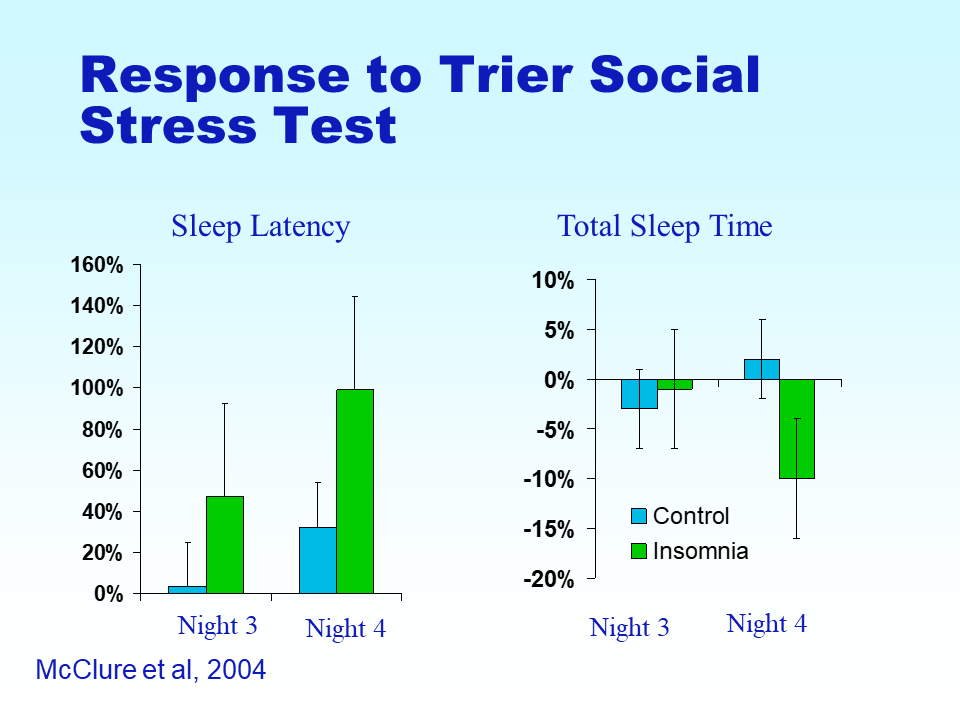 Response to Trier Social Stress Test

Sleep Latency

160%
140%
120%
100%
80%
60%
40%
20%
0%

Night 3
Night 4

Total Sleep Time

10%
5%
0%
-5%
-10%
-15%
-20%

Control
Insomnia

Night 3
Night 4

McClure et al, 2004